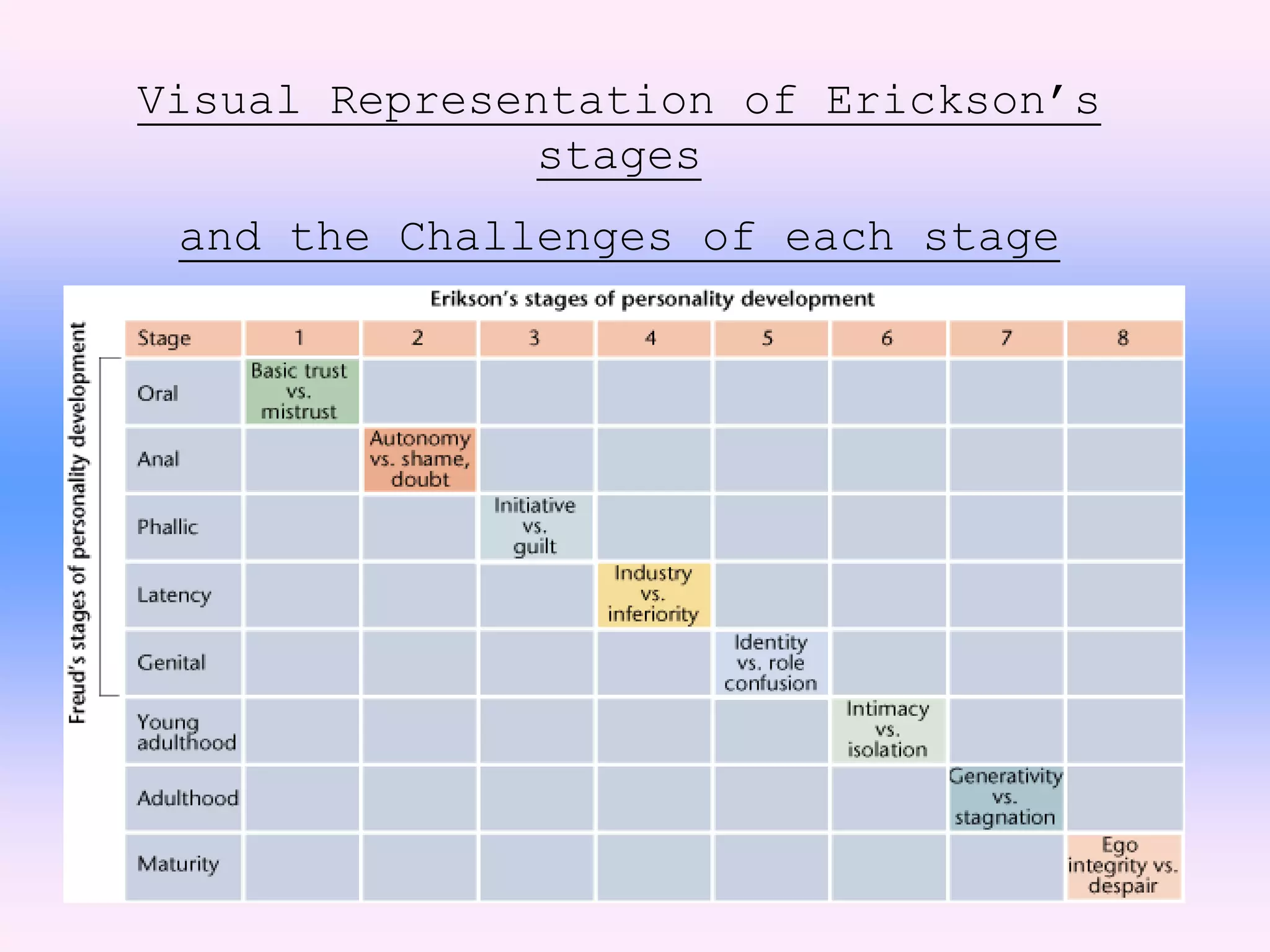 Visual Representation of Erickson's stages

and the Challenges of each stage

Erikson's stages of personality development

Freud's stages of personality development

| Stage | 1 | 2 | 3 | 4 | 5 | 6 | 7 | 8 |
|---|---|---|---|---|---|---|---|---|
| Oral | Basic trust vs. mistrust | | | | | | | |
| Anal | | Autonomy vs. shame, doubt | | | | | | |
| Phallic | | | Initiative vs. guilt | | | | | |
| Latency | | | | Industry vs. inferiority | | | | |
| Genital | | | | | Identity vs. role confusion | | | |
| Young adulthood | | | | | | Intimacy vs. isolation | | |
| Adulthood | | | | | | | Generativity vs. stagnation | |
| Maturity | | | | | | | | Ego integrity vs. despair |